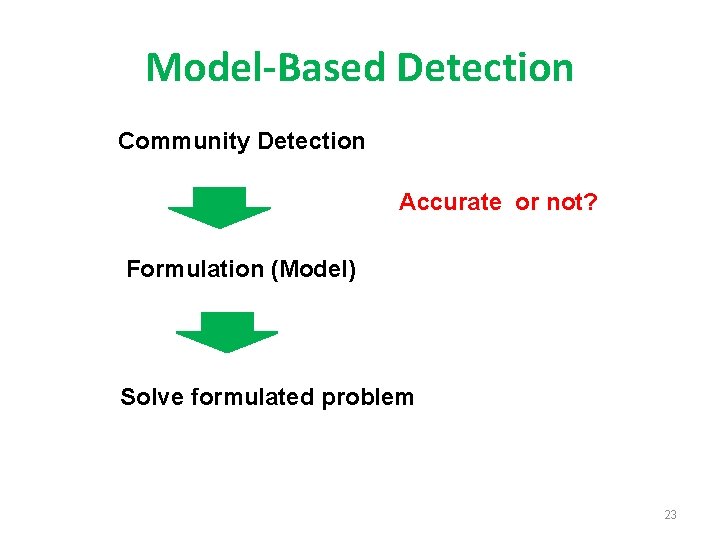 Model-Based Detection

Community Detection

Accurate or not?

Formulation (Model)

Solve formulated problem

23